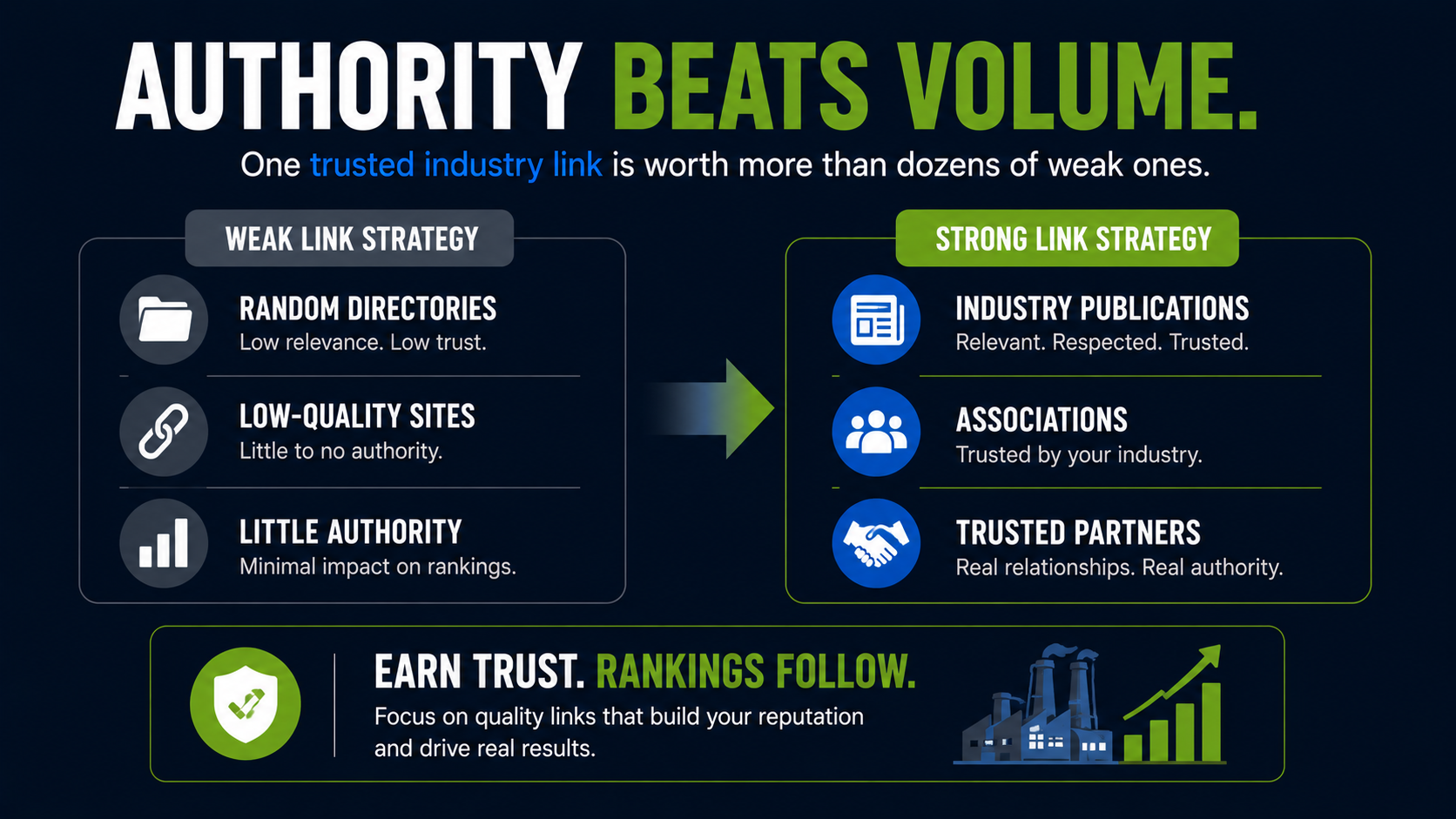 AUTHORITY BEATS VOLUME.

One trusted industry link is worth more than dozens of weak ones.

WEAK LINK STRATEGY

RANDOM DIRECTORIES
Low relevance. Low trust.

LOW-QUALITY SITES
Little to no authority.

LITTLE AUTHORITY
Minimal impact on rankings.

STRONG LINK STRATEGY

INDUSTRY PUBLICATIONS
Relevant. Respected. Trusted.

ASSOCIATIONS
Trusted by your industry.

TRUSTED PARTNERS
Real relationships. Real authority.

EARN TRUST. RANKINGS FOLLOW.
Focus on quality links that build your reputation and drive real results.